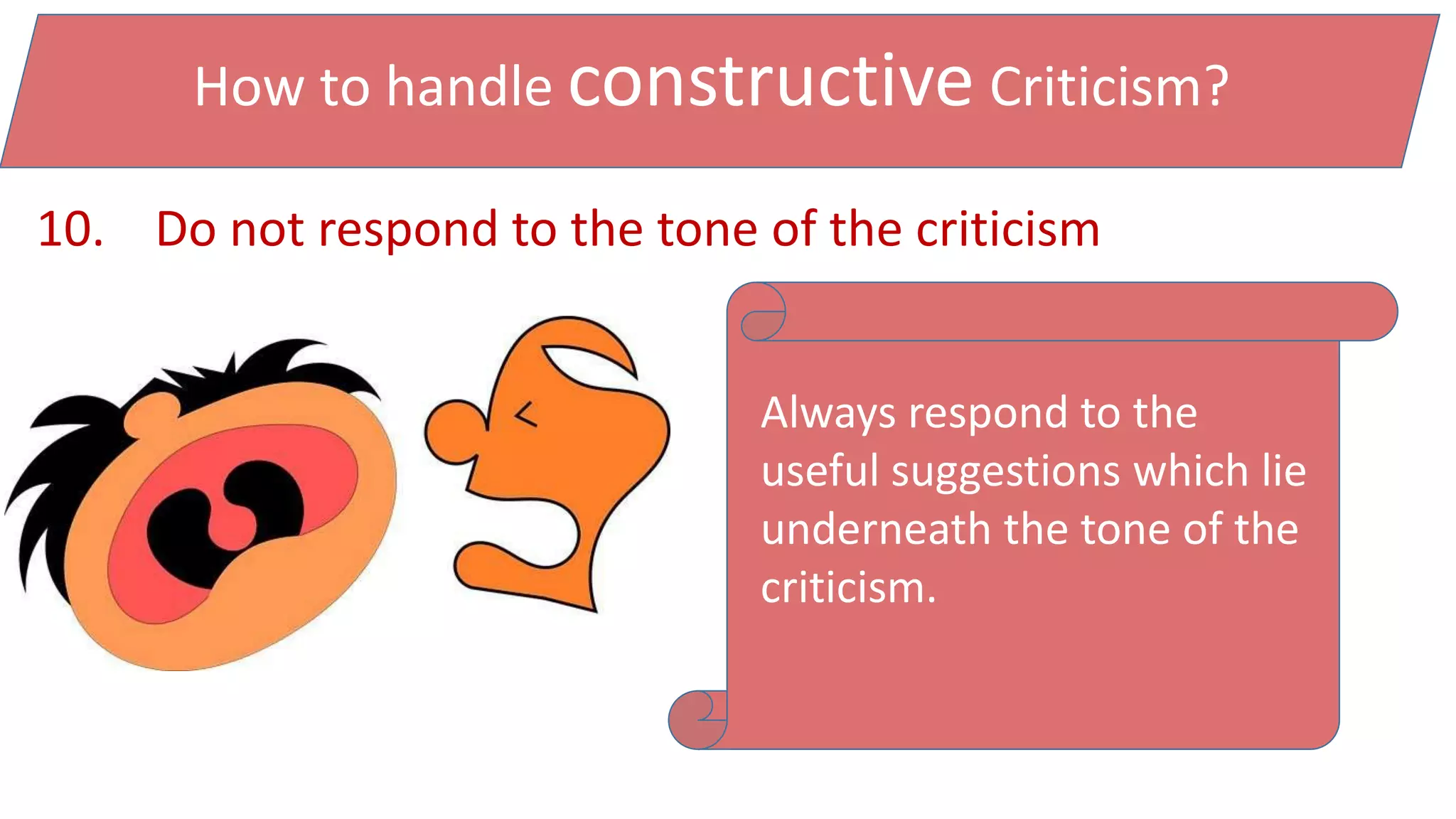 How to handle constructive Criticism?

10. Do not respond to the tone of the criticism

Always respond to the useful suggestions which lie underneath the tone of the criticism.